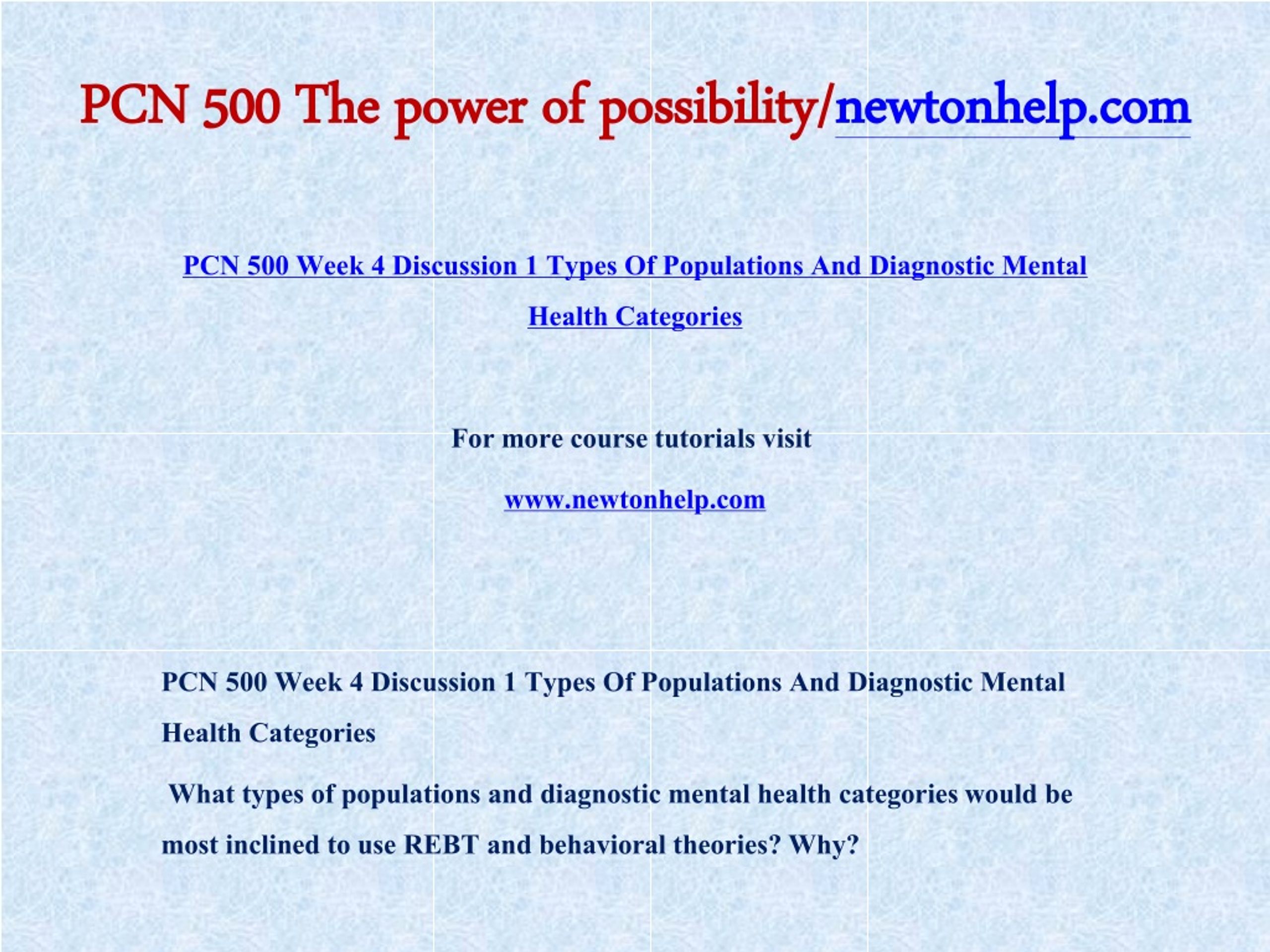 PCN 500 The power of possibility/newtonhelp.com

PCN 500 Week 4 Discussion 1 Types Of Populations And Diagnostic Mental Health Categories

For more course tutorials visit

www.newtonhelp.com

PCN 500 Week 4 Discussion 1 Types Of Populations And Diagnostic Mental Health Categories

What types of populations and diagnostic mental health categories would be most inclined to use REBT and behavioral theories? Why?